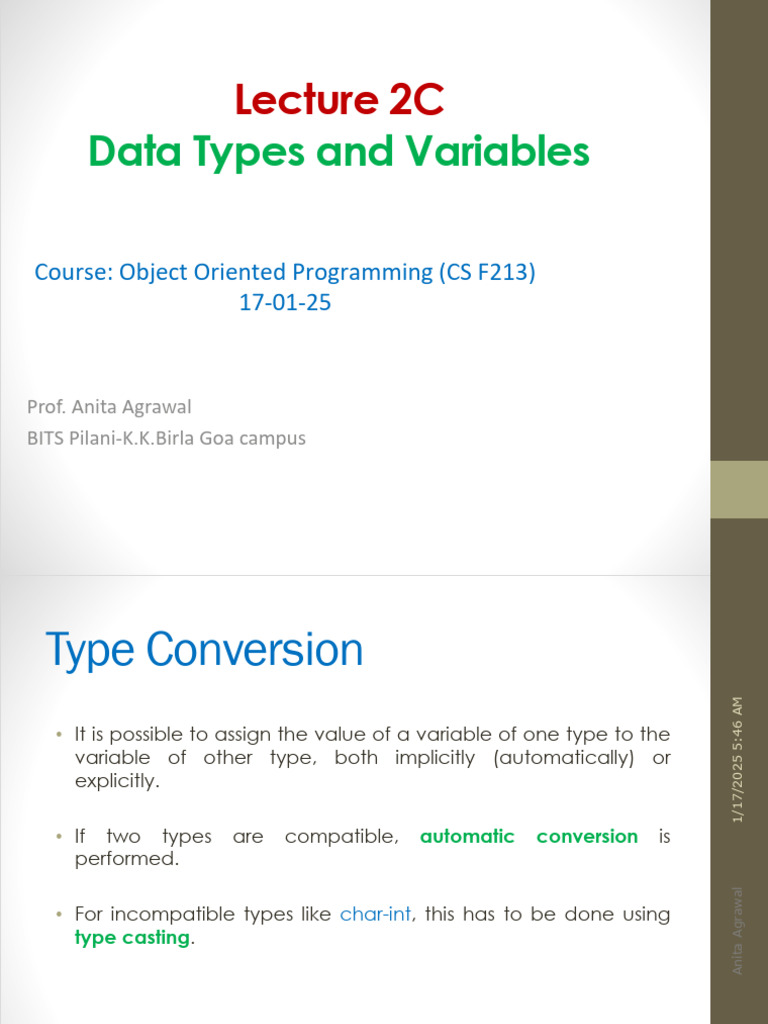 Lecture 2C
Data Types and Variables

Course: Object Oriented Programming (CS F213)
17-01-25

Prof. Anita Agrawal
BITS Pilani-K.K.Birla Goa campus

Type Conversion

• It is possible to assign the value of a variable of one type to the variable of other type, both implicitly (automatically) or explicitly.

• If two types are compatible, automatic conversion is performed.

• For incompatible types like char-int, this has to be done using type casting.

1/17/2025 5:46 AM

Anita Agrawal